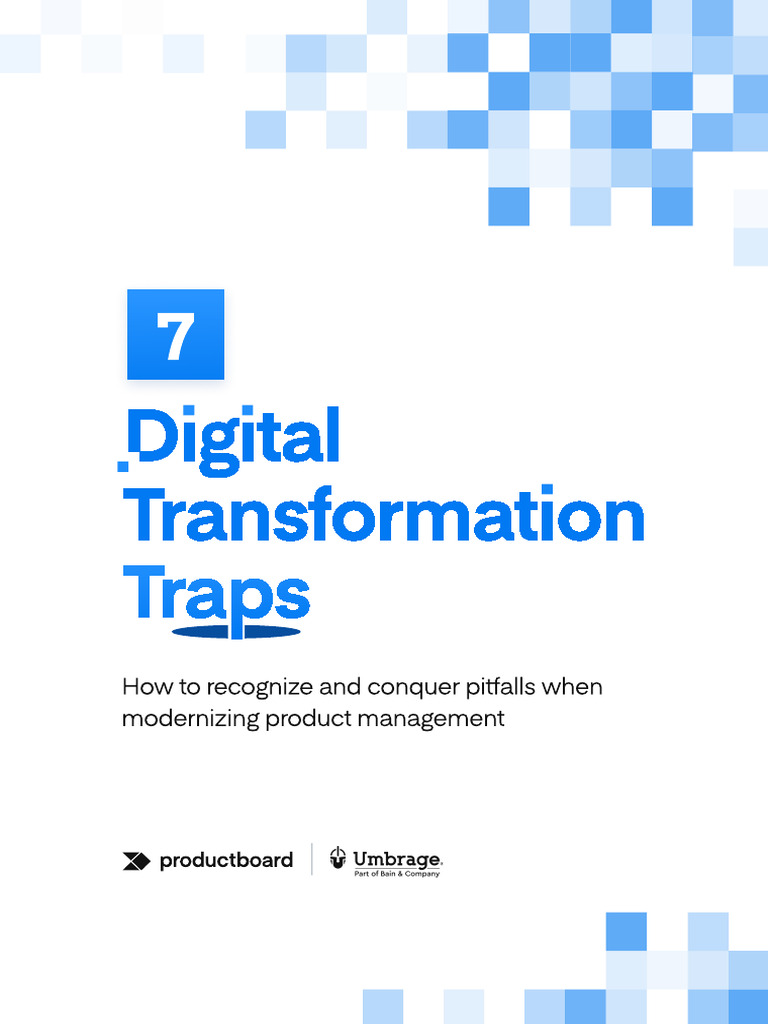 7

Digital Transformation Traps

How to recognize and conquer pitfalls when modernizing product management

productboard

Umbrage
Part of Bain & Company